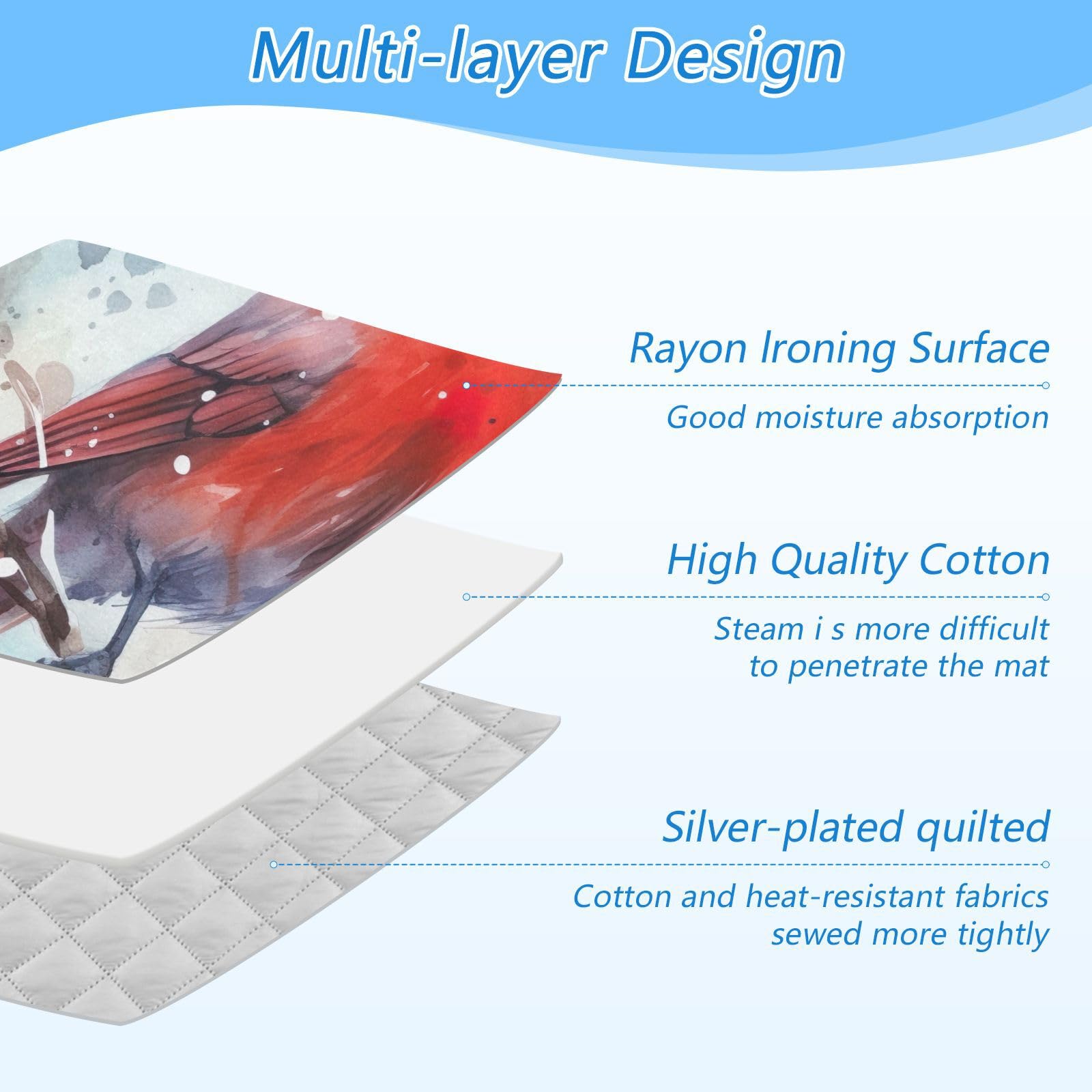 Multi-layer Design

Rayon Ironing Surface

Good moisture absorption

High Quality Cotton

Steam i s more difficult to penetrate the mat

Silver-plated quilted

Cotton and heat-resistant fabrics sewed more tightly